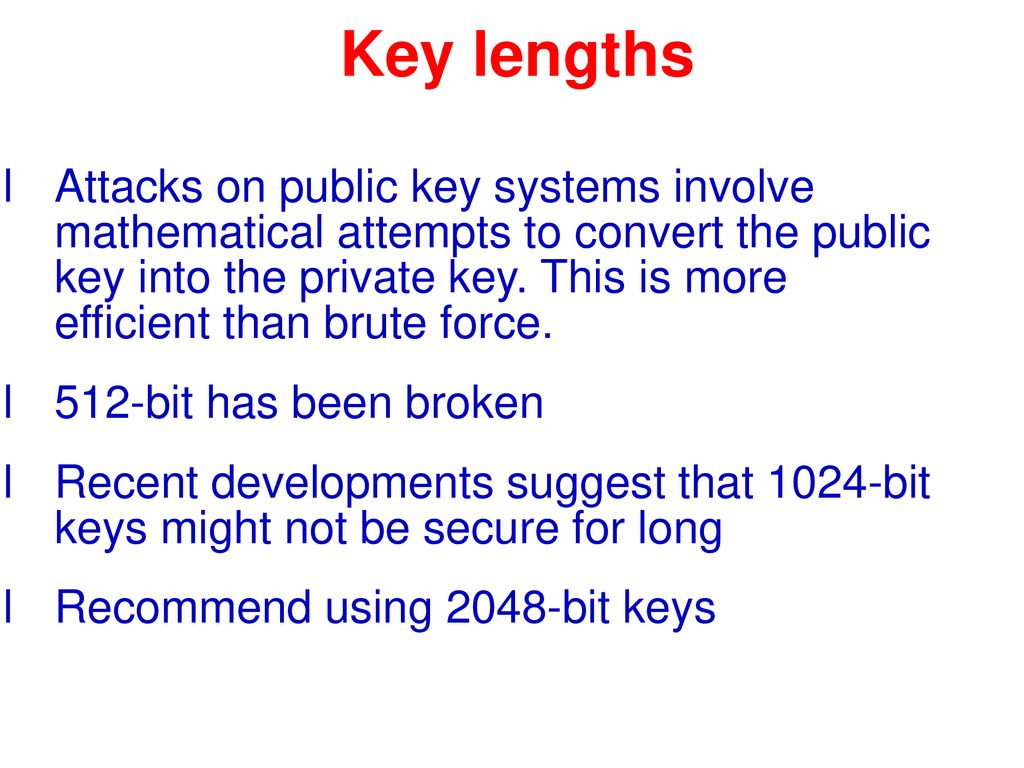 Key lengths

l Attacks on public key systems involve mathematical attempts to convert the public key into the private key. This is more efficient than brute force.

l 512-bit has been broken

l Recent developments suggest that 1024-bit keys might not be secure for long

l Recommend using 2048-bit keys